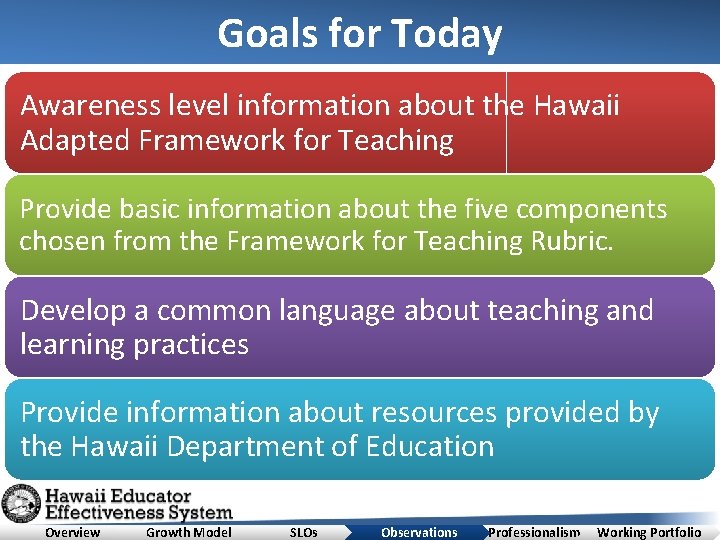 Goals for Today

Awareness level information about the Hawaii Adapted Framework for Teaching

Provide basic information about the five components chosen from the Framework for Teaching Rubric.

Develop a common language about teaching and learning practices

Provide information about resources provided by the Hawaii Department of Education

Hawaii Educator Effectiveness System

Overview Growth Model SLOs Observations Professionalism Working Portfolio